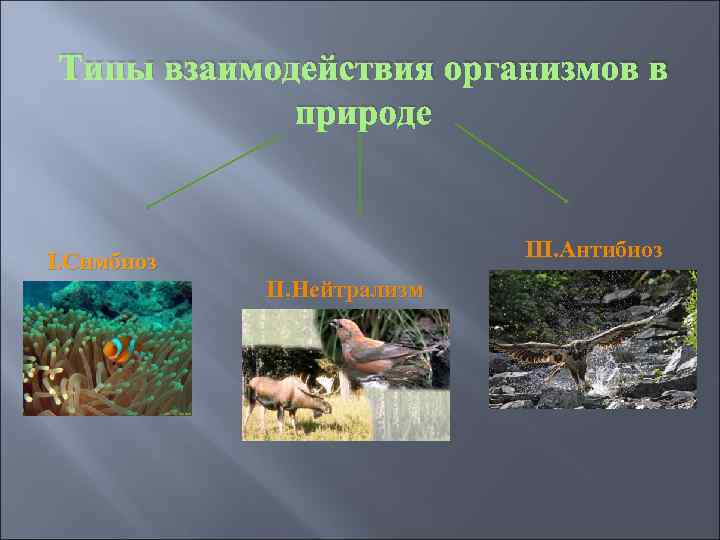 Типы взаимодействия организмов в природе

I.Симбиоз

II.Нейтрализм

III.Антибиоз